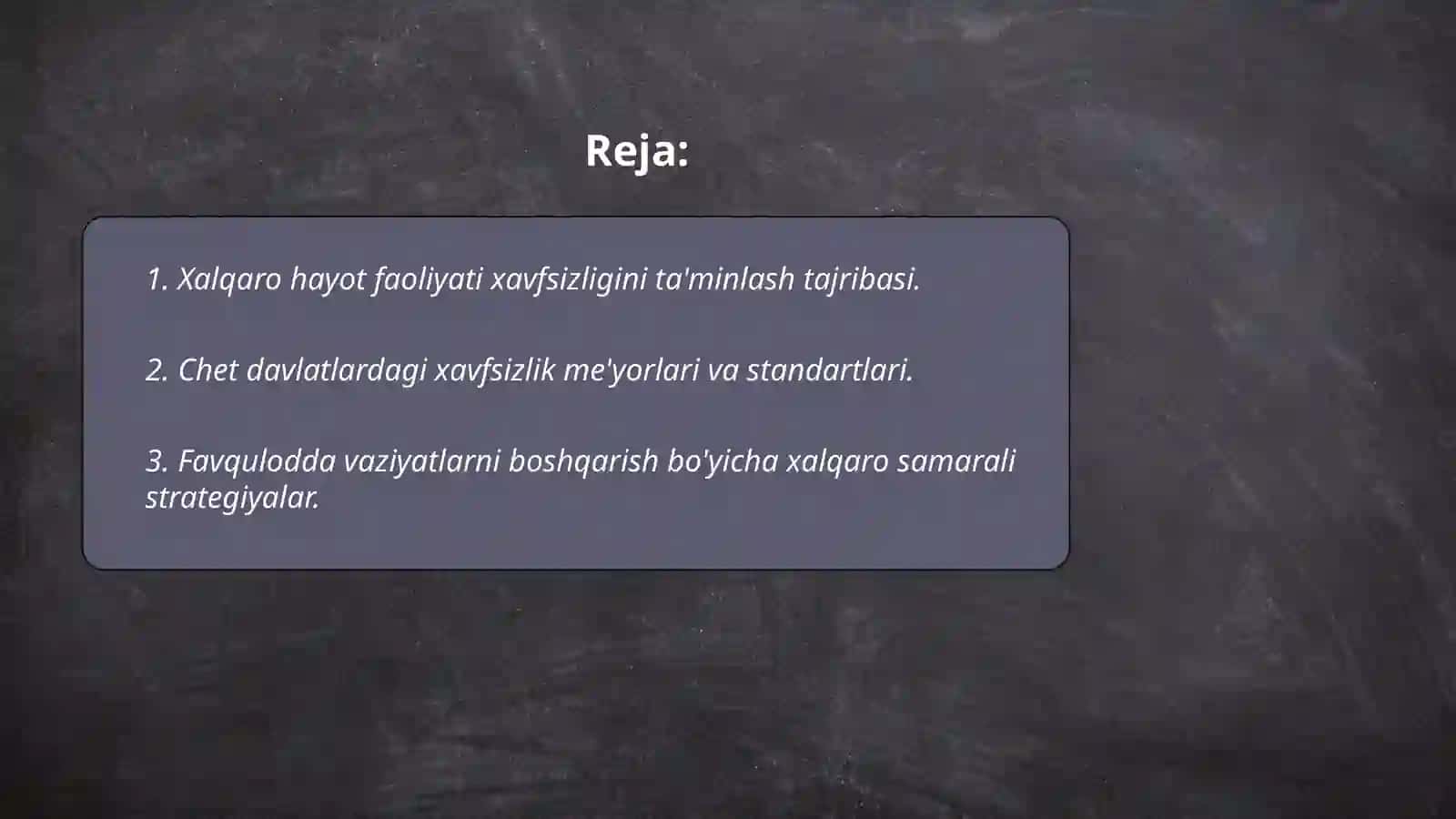 Reja:

1. Xalqaro hayot faoliyati xavfsizligini ta'minlash tajribasi.

2. Chet davlatlardagi xavfsizlik me'yorlari va standartlari.

3. Favqulodda vaziyatlarni boshqarish bo'yicha xalqaro samarali strategiyalar.